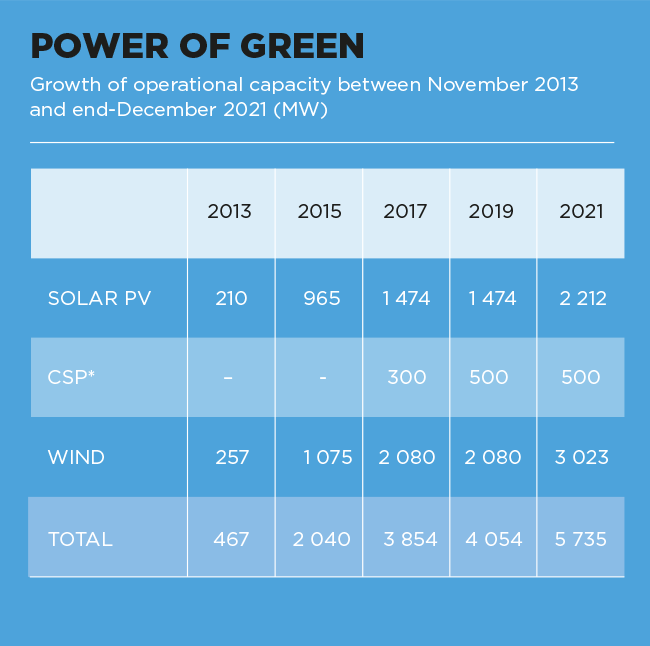 POWER OF GREEN

Growth of operational capacity between November 2013 and end-December 2021 (MW)

| | 2013 | 2015 | 2017 | 2019 | 2021 |
|---|---|---|---|---|---|
| SOLAR PV | 210 | 965 | 1 474 | 1 474 | 2 212 |
| CSP* | – | - | 300 | 500 | 500 |
| WIND | 257 | 1 075 | 2 080 | 2 080 | 3 023 |
| TOTAL | 467 | 2 040 | 3 854 | 4 054 | 5 735 |